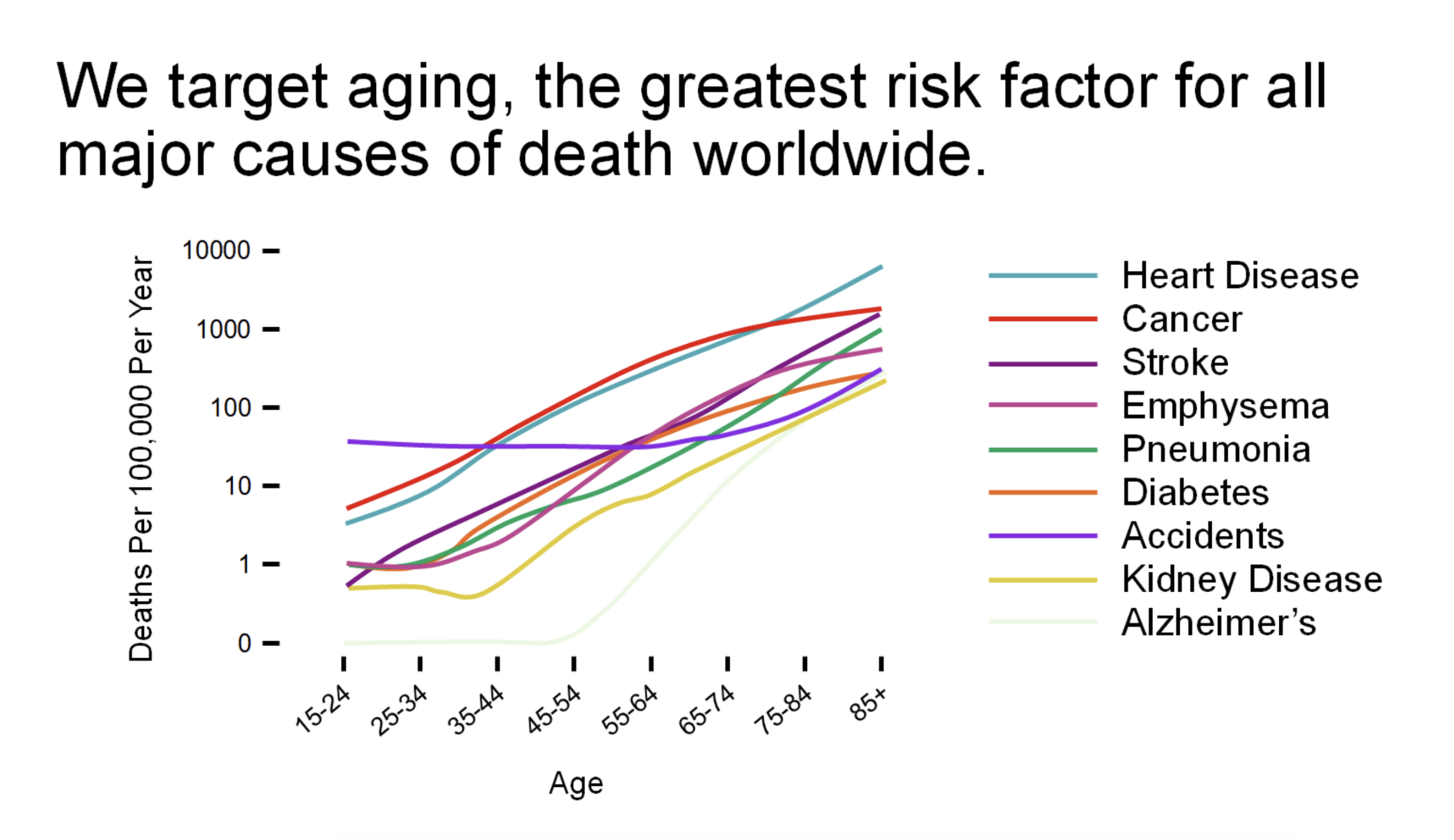 We target aging, the greatest risk factor for all major causes of death worldwide.

Deaths Per 100,000 Per Year

10000
1000
100
10
1
0

15-24
25-34
35-44
45-54
55-64
65-74
75-84
85+

Age

Heart Disease
Cancer
Stroke
Emphysema
Pneumonia
Diabetes
Accidents
Kidney Disease
Alzheimer's